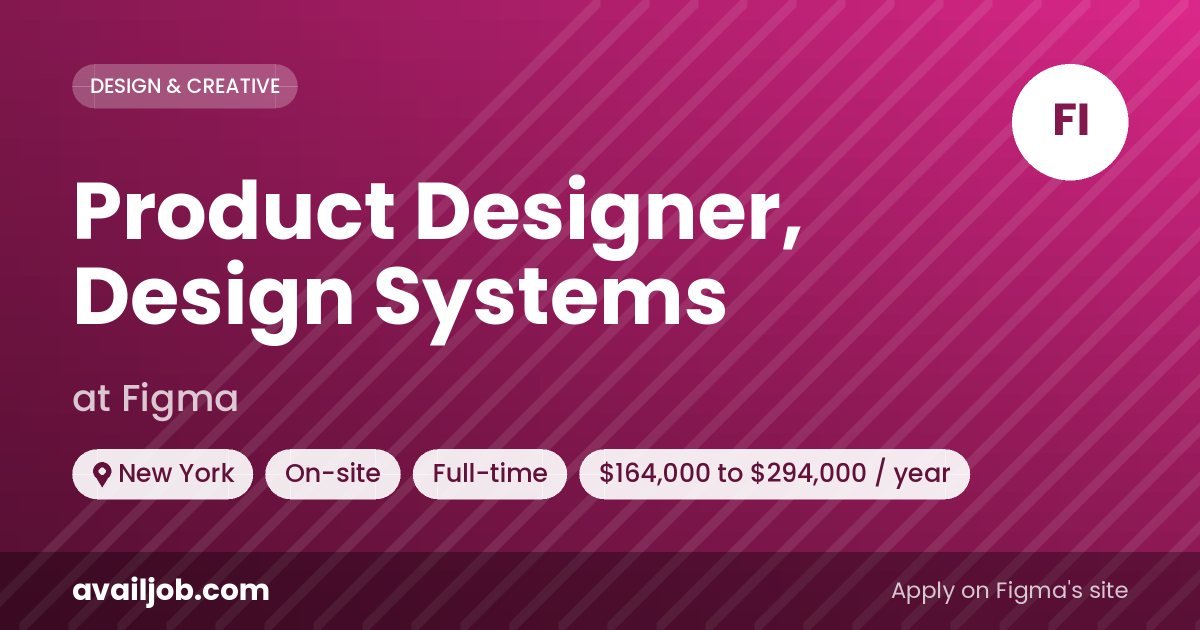 DESIGN & CREATIVE

FI

Product Designer, Design Systems

at Figma

New York

On-site

Full-time

\$164,000 to \$294,000 / year

availjob.com

Apply on Figma's site